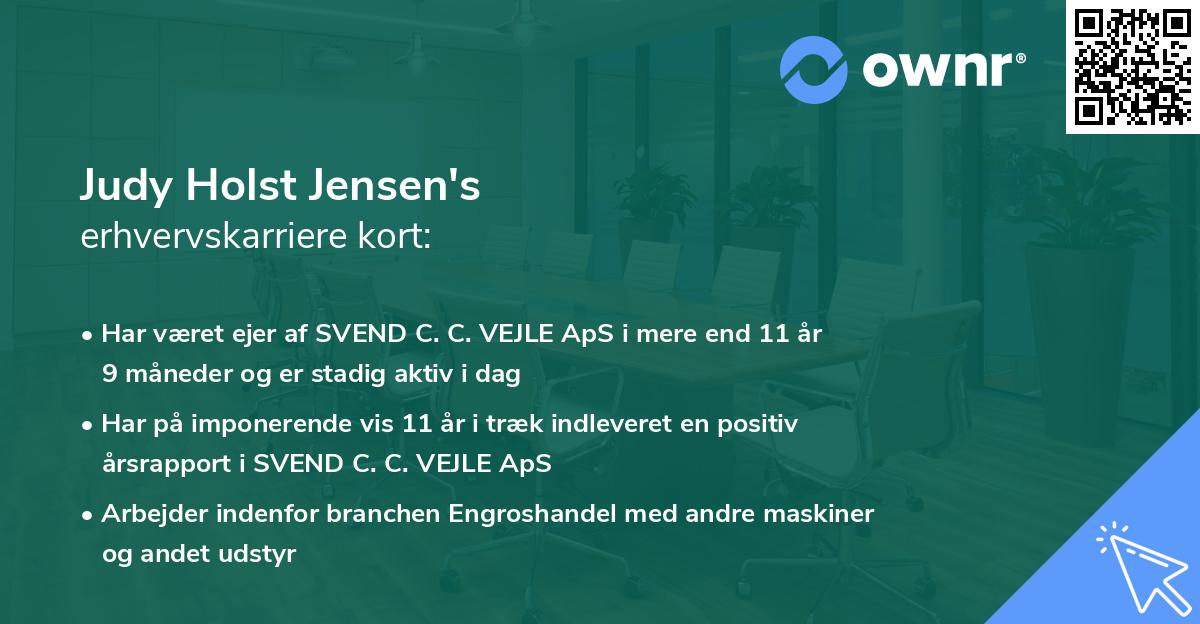 ownr®

Judy Holst Jensen's
erhvervskarriere kort:

• Har været ejer af SVEND C. C. VEJLE ApS i mere end 11 år 9 måneder og er stadig aktiv i dag

• Har på imponerende vis 11 år i træk indleveret en positiv årsrapport i SVEND C. C. VEJLE ApS

• Arbejder indenfor branchen Engroshandel med andre maskiner og andet udstyr